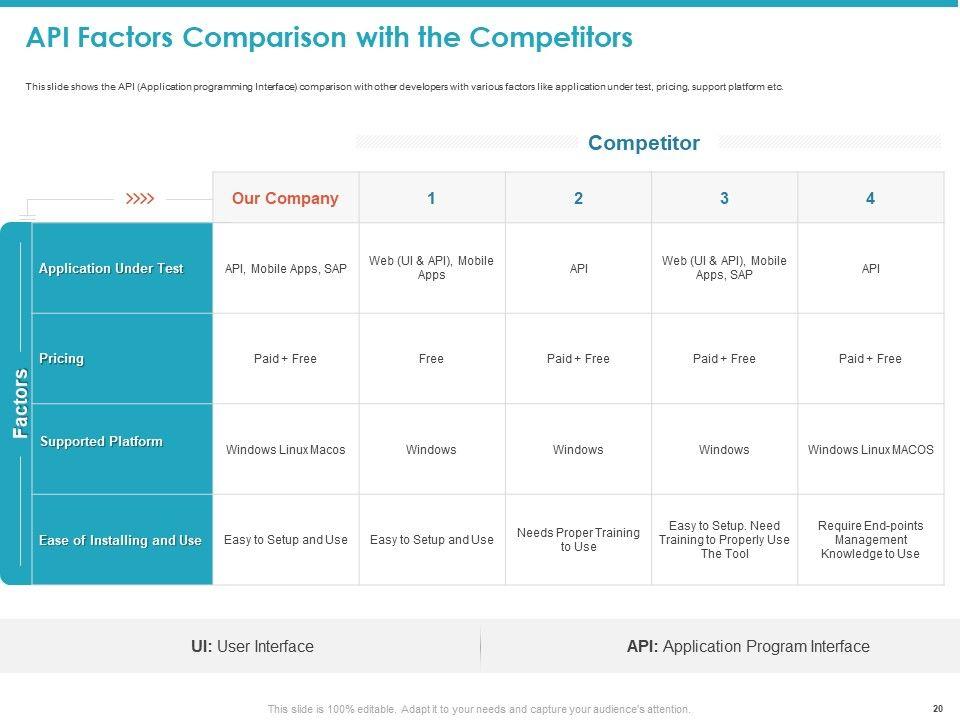 API Factors Comparison with the Competitors

This slide shows the API (Application programming Interface) comparison with other developers with various factors like application under test, pricing, support platform etc.

Competitor

Factors

| | Our Company | 1 | 2 | 3 | 4 |
|---|---|---|---|---|---|
| Application Under Test | API, Mobile Apps, SAP | Web (UI & API), Mobile Apps | API | Web (UI & API), Mobile Apps, SAP | API |
| Pricing | Paid + Free | Free | Paid + Free | Paid + Free | Paid + Free |
| Supported Platform | Windows Linux Macos | Windows | Windows | Windows | Windows Linux MACOS |
| Ease of Installing and Use | Easy to Setup and Use | Easy to Setup and Use | Needs Proper Training to Use | Easy to Setup. Need Training to Properly Use The Tool | Require End-points Management Knowledge to Use |

UI: User Interface

API: Application Program Interface

This slide is 100% editable. Adapt it to your needs and capture your audience's attention.

20